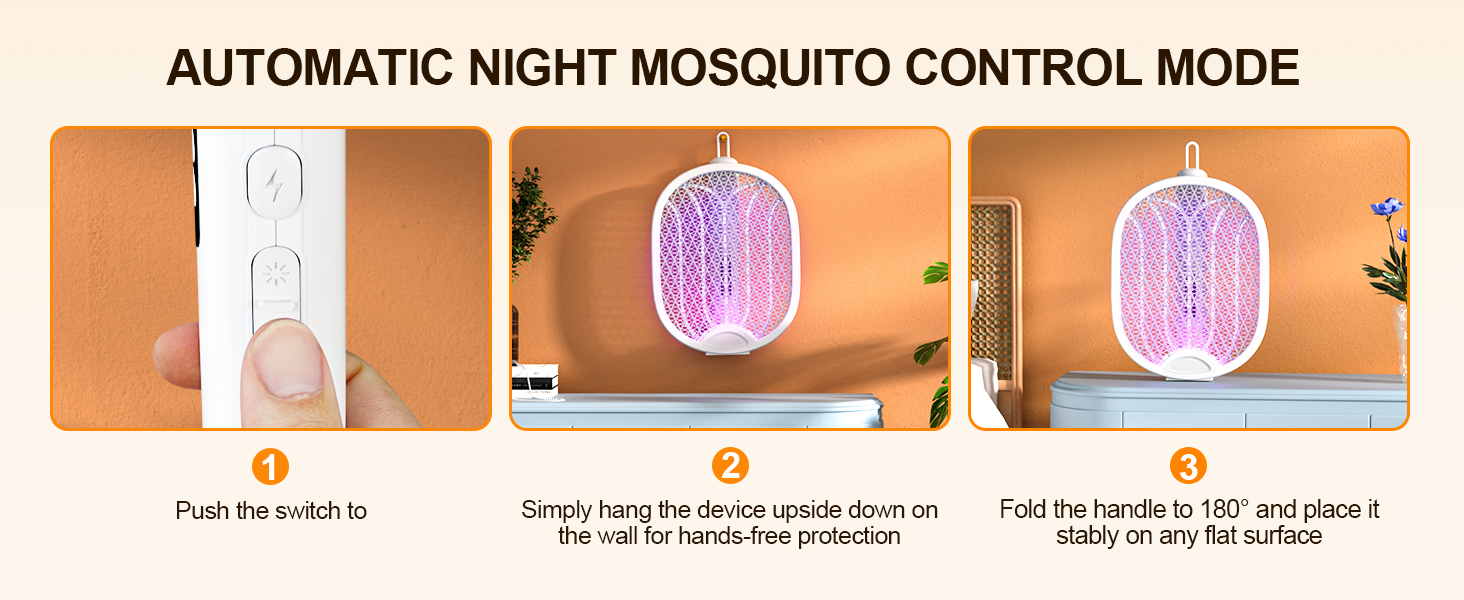 AUTOMATIC NIGHT MOSQUITO CONTROL MODE

1

Push the switch to

2

Simply hang the device upside down on the wall for hands-free protection

3

Fold the handle to 180° and place it stably on any flat surface